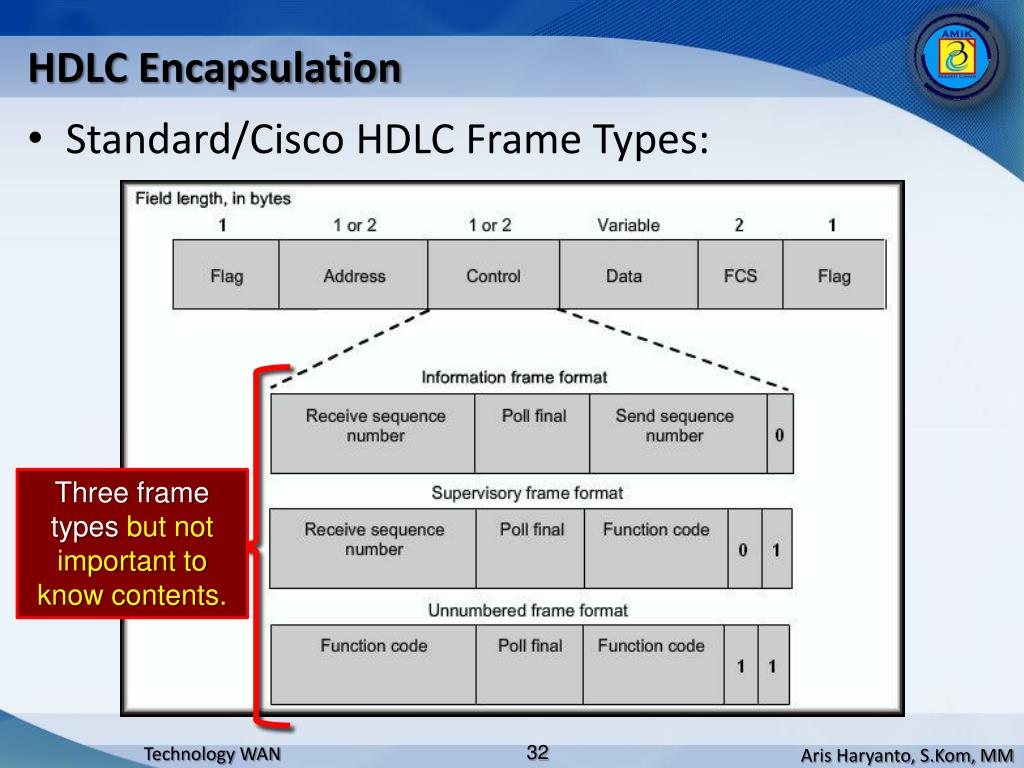 HDLC Encapsulation

AMIK

• Standard/Cisco HDLC Frame Types:

Field length, in bytes

| 1 | 1 or 2 | 1 or 2 | Variable | 2 | 1 |
|---|---|---|---|---|---|
| Flag | Address | Control | Data | FCS | Flag |

Information frame format

| Receive sequence number | Poll final | Send sequence number | 0 |
|---|---|---|---|

Supervisory frame format

| Receive sequence number | Poll final | Function code | 0 | 1 |
|---|---|---|---|---|

Unnumbered frame format

| Function code | Poll final | Function code | 1 | 1 |
|---|---|---|---|---|

Three frame types but not important to know contents.

Technology WAN

32

Aris Haryanto, S.Kom, MM